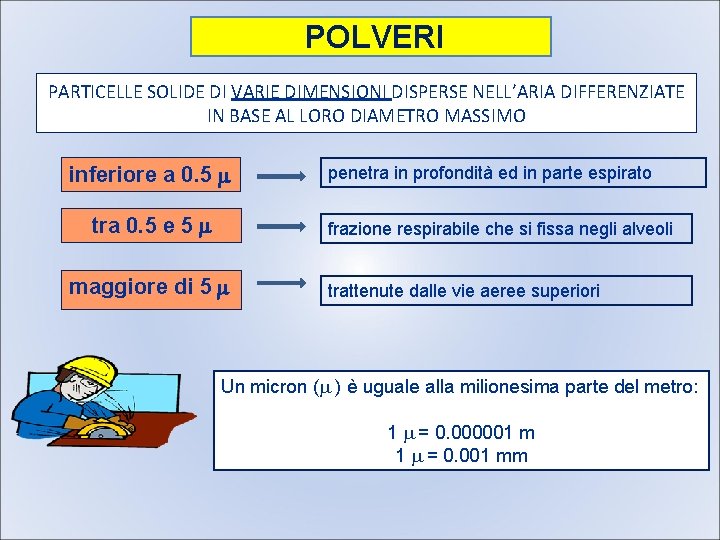 POLVERI

PARTICELLE SOLIDE DI VARIE DIMENSIONI DISPERSE NELL'ARIA DIFFERENZIATE IN BASE AL LORO DIAMETRO MASSIMO

inferiore a 0.5 $\mu$

penetra in profondità ed in parte espirato

tra 0.5 e 5 $\mu$

frazione respirabile che si fissa negli alveoli

maggiore di 5 $\mu$

trattenute dalle vie aeree superiori

Un micron ($\mu$) è uguale alla milionesima parte del metro:

1 $\mu$ = 0.000001 m
1 $\mu$ = 0.001 mm